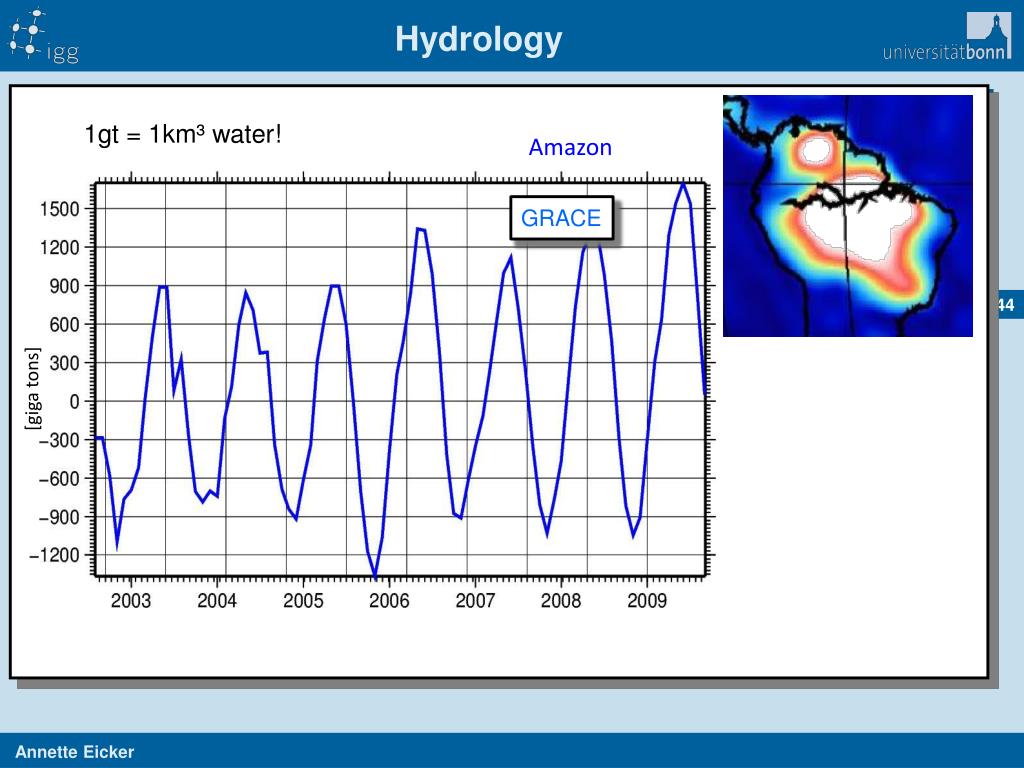 igg

Hydrology

universitätbonn

1gt = 1km³ water!

Amazon

GRACE

[giga tons]

1500
1200
900
600
300
0
−300
−600
−900
−1200

2003
2004
2005
2006
2007
2008
2009

44

Annette Eicker